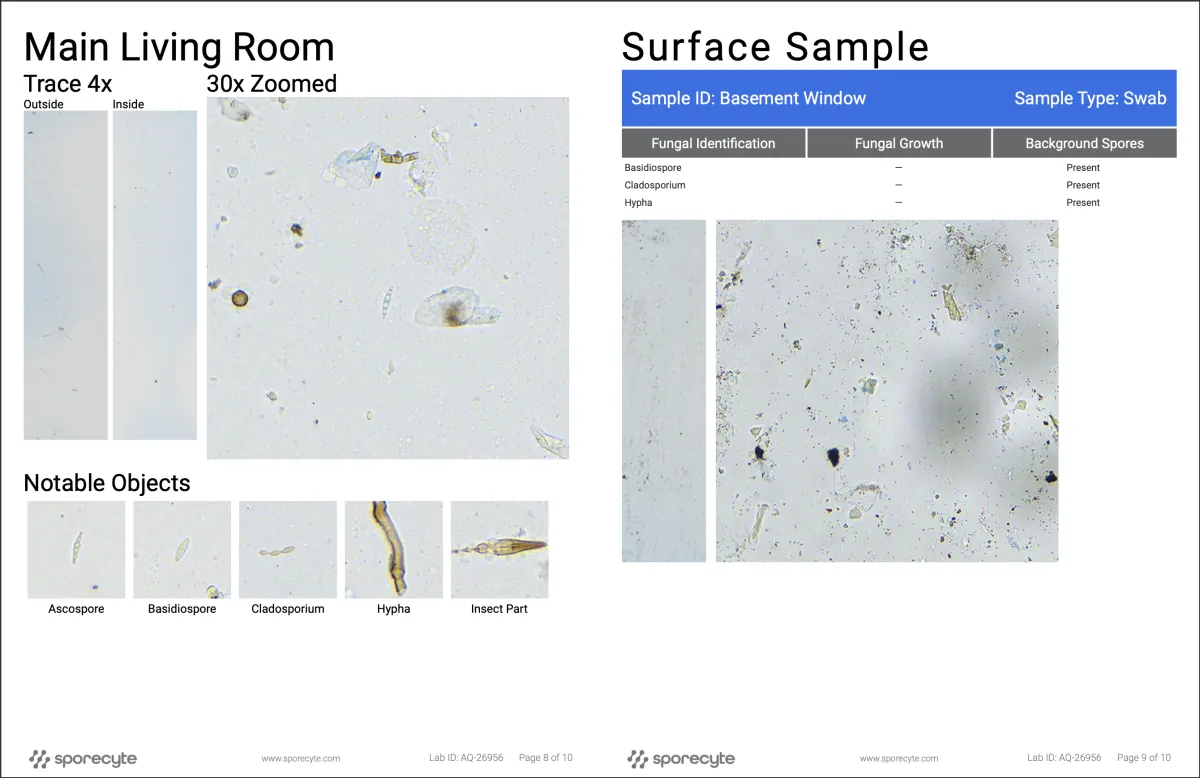 Main Living Room

Trace 4x

Outside

Inside

30x Zoomed

Notable Objects

Ascospore

Basidiospore

Cladosporium

Hypha

Insect Part

sporecyte

www.sporecyte.com

Lab ID: AQ-26956

Page 8 of 10

Surface Sample

Sample ID: Basement Window

Sample Type: Swab

| Fungal Identification | Fungal Growth | Background Spores |
|---|---|---|
| Basidiospore | — | Present |
| Cladosporium | — | Present |
| Hypha | — | Present |

sporecyte

www.sporecyte.com

Lab ID: AQ-26956

Page 9 of 10